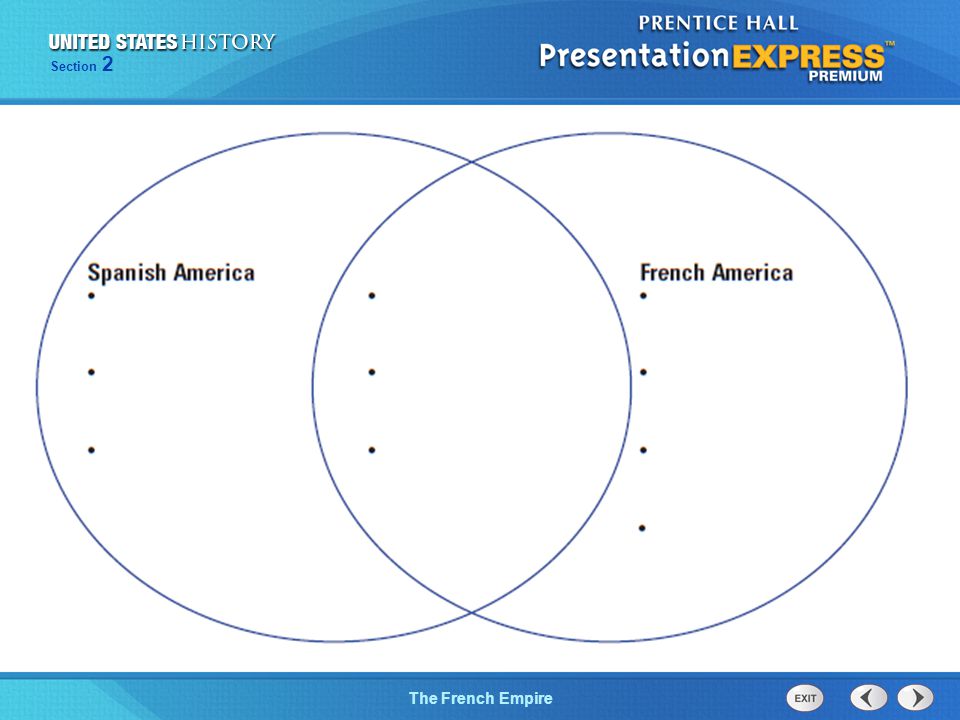 UNITED STATES HISTORY
Section 2

PRENTICE HALL
PresentationEXPRESS™
PREMIUM

Spanish America
•
•
•

•
•
•

French America
•
•
•
•

The French Empire

EXIT